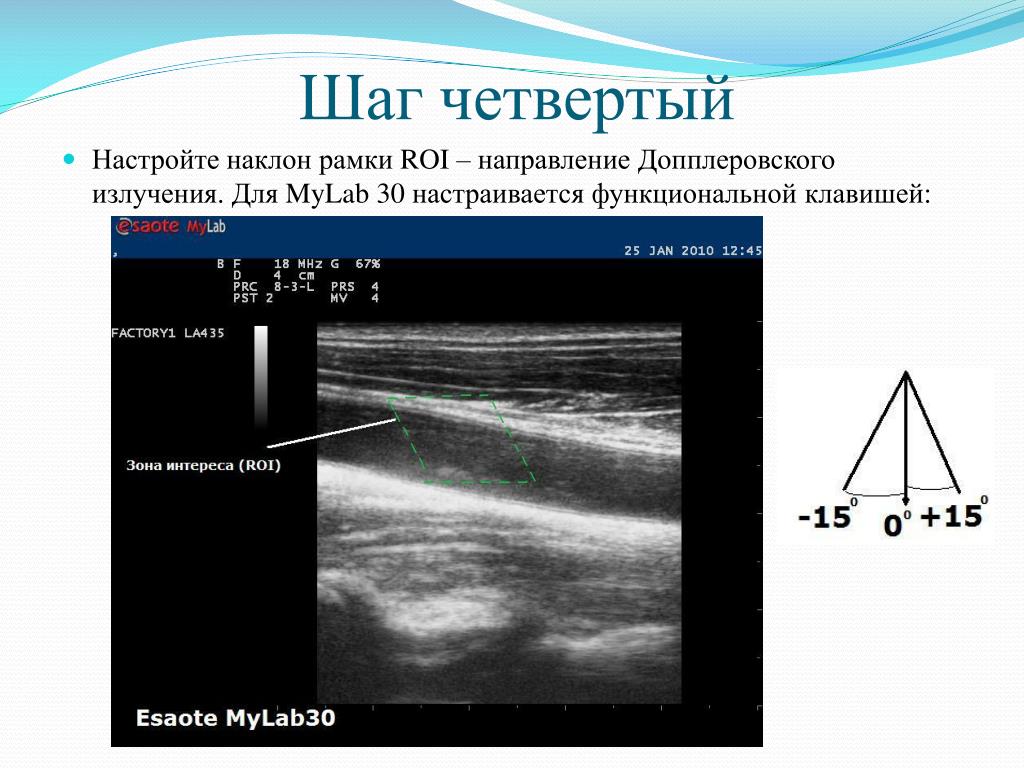 Шаг четвертый

Настройте наклон рамки ROI – направление Допплеровского излучения. Для MyLab 30 настраивается функциональной клавишей:

esaote MyLab

25 JAN 2010 12:45

B F 18 MHz G 67%
D 4 cm
PRC 8-3-L PRS 4
PST 2 MV 4

FACTORY1 LA435

Зона интереса (ROI)

Esaote MyLab30

$-15^0$ $0^0$ $+15^0$